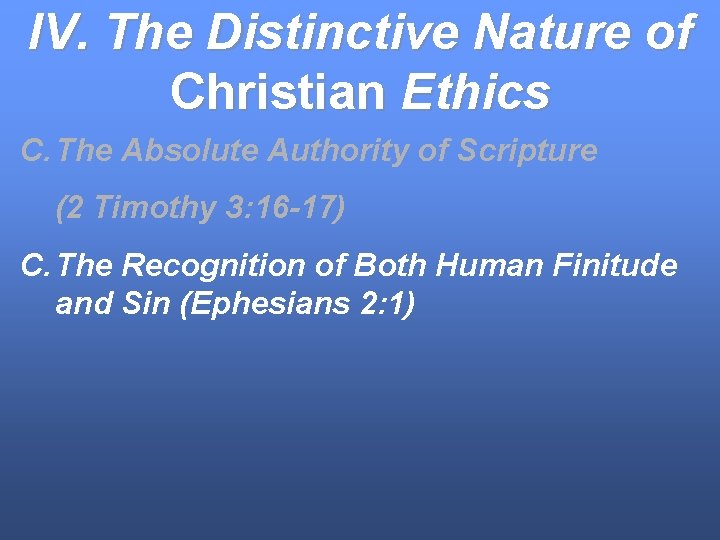 IV. The Distinctive Nature of Christian Ethics

C. The Absolute Authority of Scripture

(2 Timothy 3:16-17)

C. The Recognition of Both Human Finitude and Sin (Ephesians 2:1)